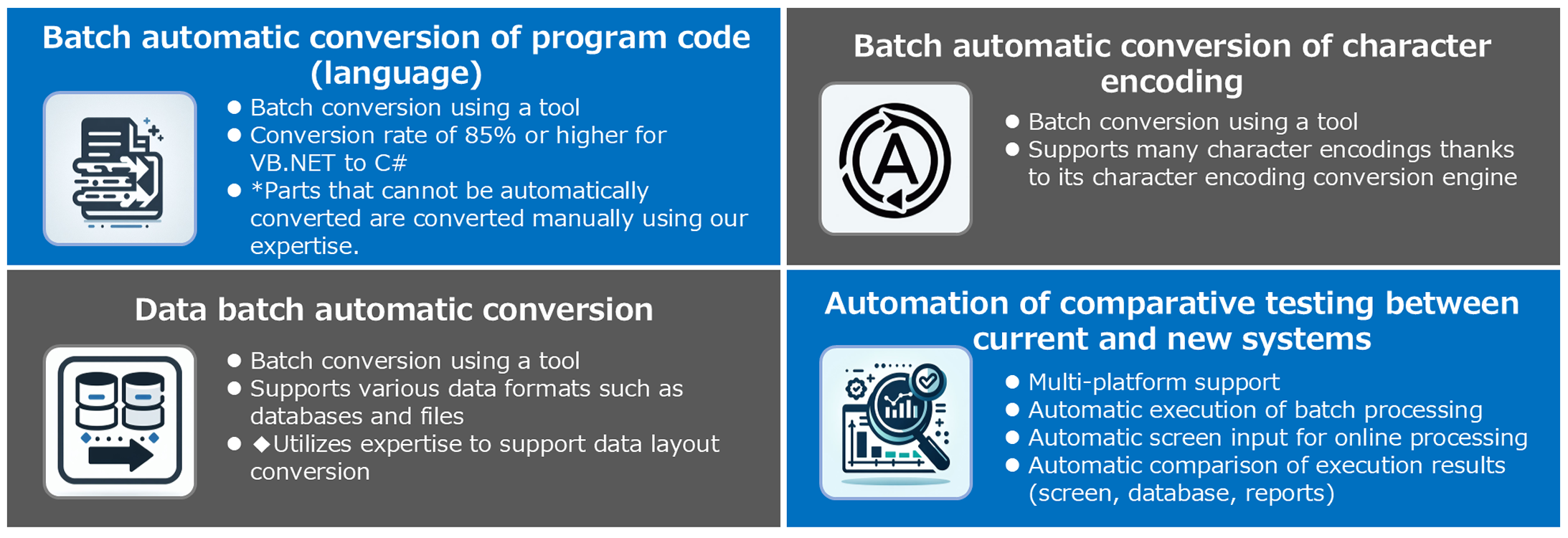 Batch automatic conversion of program code (language)

● Batch conversion using a tool
● Conversion rate of 85% or higher for VB.NET to C#
● *Parts that cannot be automatically converted are converted manually using our expertise.

Batch automatic conversion of character encoding

A

● Batch conversion using a tool
● Supports many character encodings thanks to its character encoding conversion engine

Data batch automatic conversion

● Batch conversion using a tool
● Supports various data formats such as databases and files
● ◆Utilizes expertise to support data layout conversion

Automation of comparative testing between current and new systems

● Multi-platform support
● Automatic execution of batch processing
● Automatic screen input for online processing
● Automatic comparison of execution results (screen, database, reports)